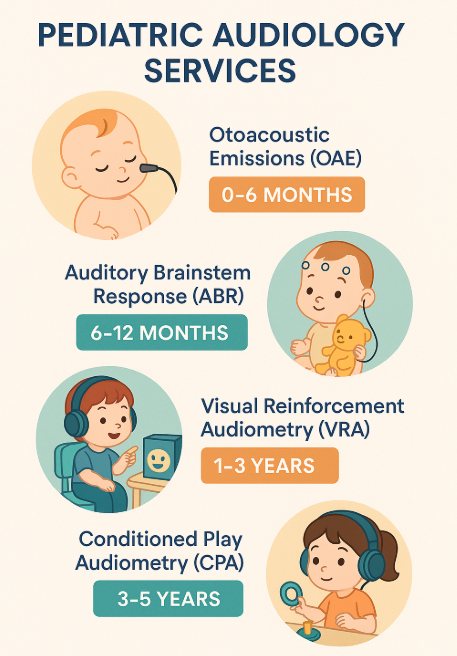 PEDIATRIC AUDIOLOGY SERVICES

Otoacoustic Emissions (OAE)

0–6 MONTHS

Auditory Brainstem Response (ABR)

6–12 MONTHS

Visual Reinforcement Audiometry (VRA)

1–3 YEARS

Conditioned Play Audiometry (CPA)

3–5 YEARS